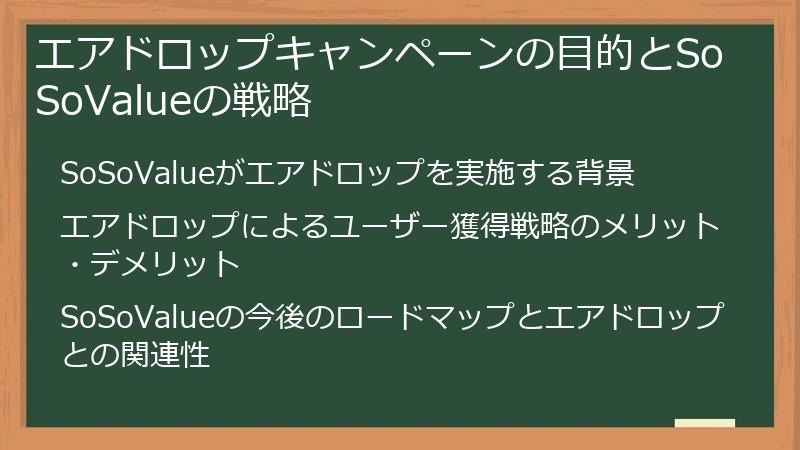 エアドロップキャンペーンの目的とSoSoValueの戦略

SoSoValueがエアドロップを実施する背景

エアドロップによるユーザー獲得戦略のメリット・デメリット

SoSoValueの今後のロードマップとエアドロップとの関連性